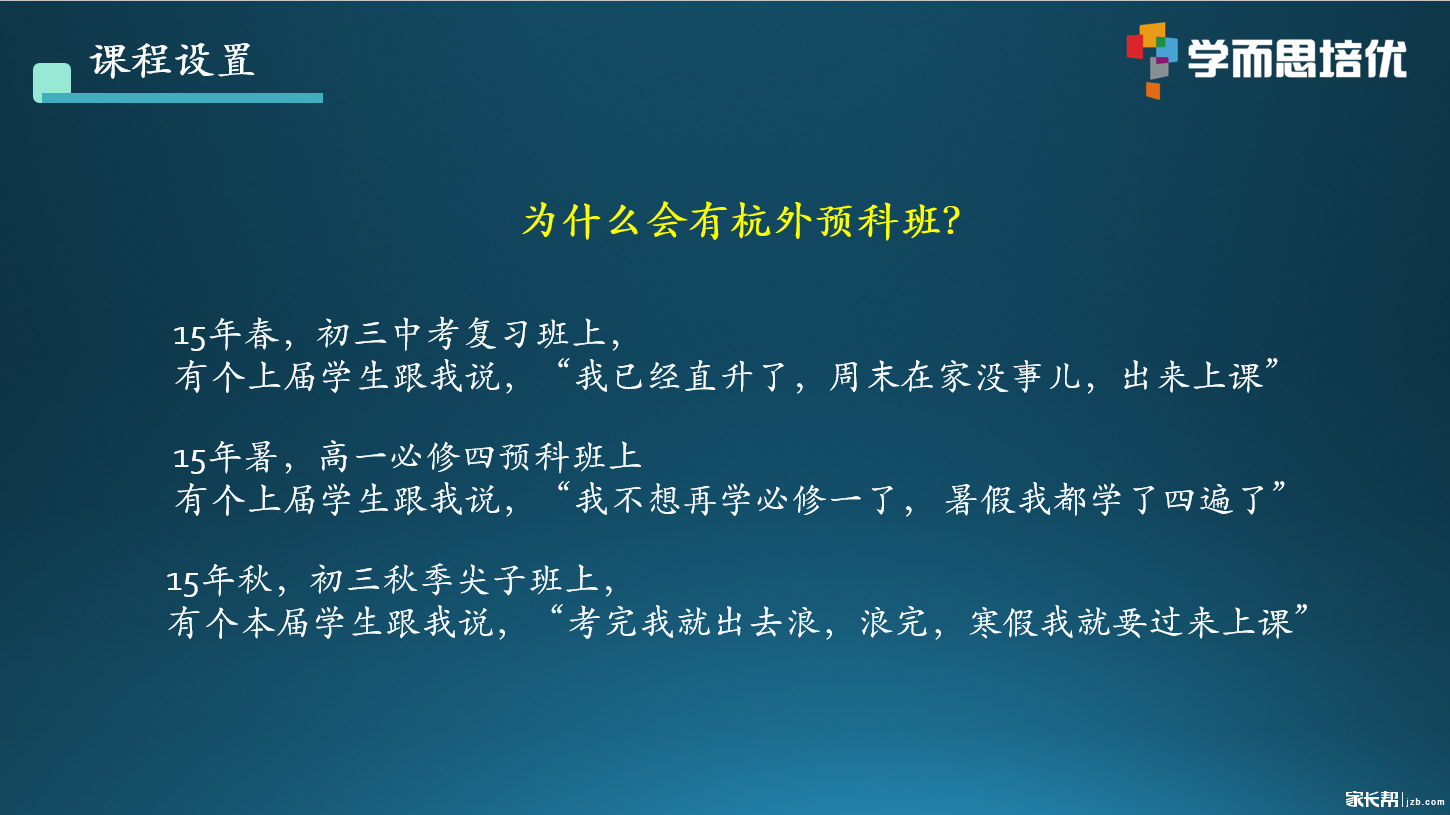 课程设置

学而思培优

为什么会有杭外预科班?

15年春，初三中考复习班上，
有个上届学生跟我说，“我已经直升了，周末在家没事儿，出来上课”

15年暑，高一必修四预科班上
有个上届学生跟我说，“我不想再学必修一了，暑假我都学了四遍了”

15年秋，初三秋季尖子班上，
有个本届学生跟我说，“考完我就出去浪，浪完，寒假我就要过来上课”

家长帮 | jzb.com